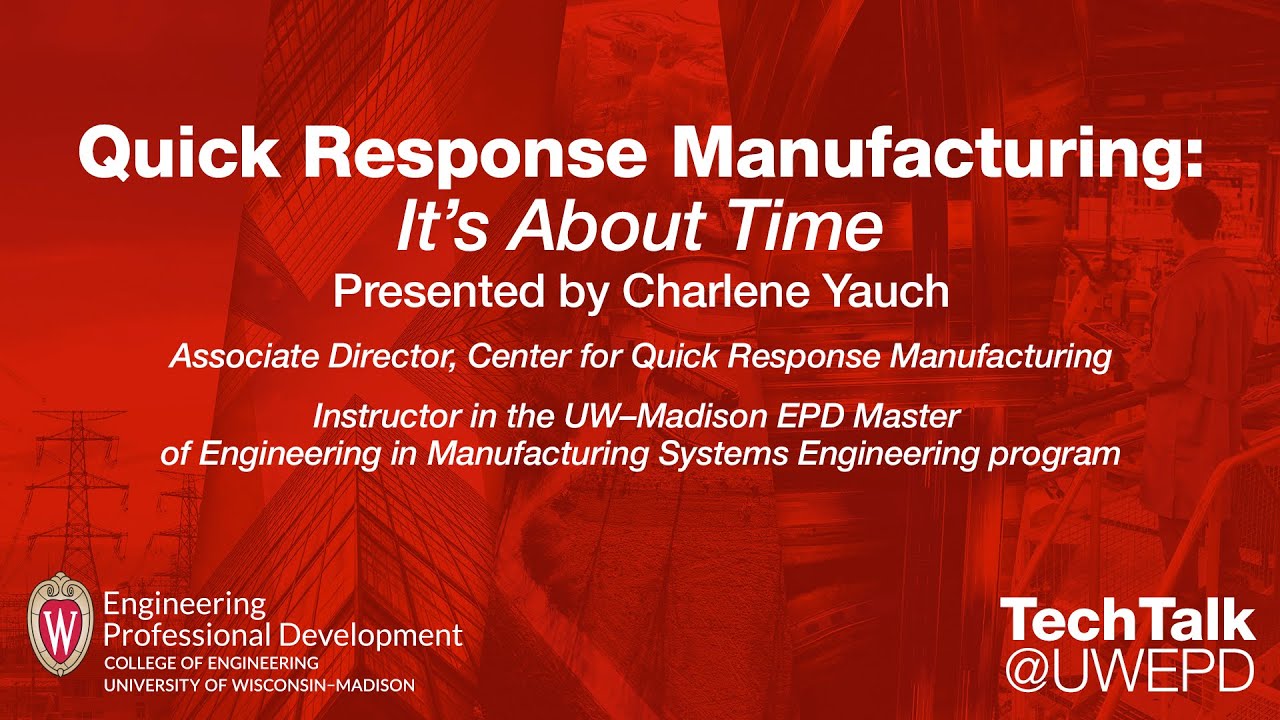 Quick Response Manufacturing:
It's About Time
Presented by Charlene Yauch

Associate Director, Center for Quick Response Manufacturing

Instructor in the UW–Madison EPD Master of Engineering in Manufacturing Systems Engineering program

W
Engineering
Professional Development
COLLEGE OF ENGINEERING
UNIVERSITY OF WISCONSIN–MADISON

TechTalk
@UWEPD